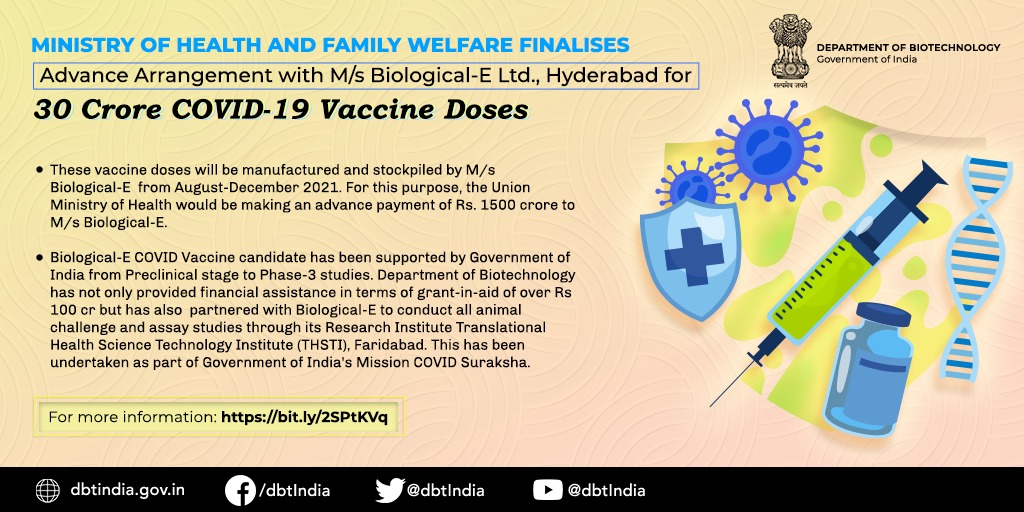 MINISTRY OF HEALTH AND FAMILY WELFARE FINALISES

Advance Arrangement with M/s Biological-E Ltd., Hyderabad for

30 Crore COVID-19 Vaccine Doses

सत्यमेव जयते

DEPARTMENT OF BIOTECHNOLOGY
Government of India

• These vaccine doses will be manufactured and stockpiled by M/s Biological-E from August-December 2021. For this purpose, the Union Ministry of Health would be making an advance payment of Rs. 1500 crore to M/s Biological-E.

• Biological-E COVID Vaccine candidate has been supported by Government of India from Preclinical stage to Phase-3 studies. Department of Biotechnology has not only provided financial assistance in terms of grant-in-aid of over Rs 100 cr but has also partnered with Biological-E to conduct all animal challenge and assay studies through its Research Institute Translational Health Science Technology Institute (THSTI), Faridabad. This has been undertaken as part of Government of India's Mission COVID Suraksha.

For more information: https://bit.ly/2SPtKVq

dbtindia.gov.in /dbtIndia @dbtIndia @dbtIndia